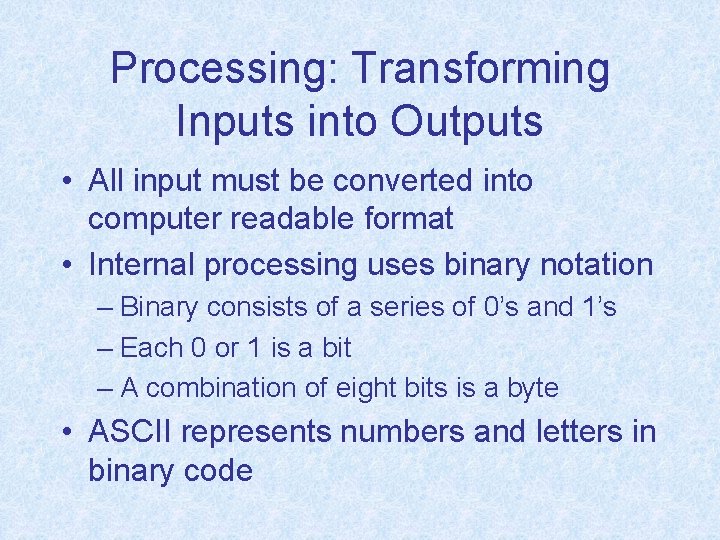 Processing: Transforming Inputs into Outputs

• All input must be converted into computer readable format

• Internal processing uses binary notation

– Binary consists of a series of 0's and 1's

– Each 0 or 1 is a bit

– A combination of eight bits is a byte

• ASCII represents numbers and letters in binary code